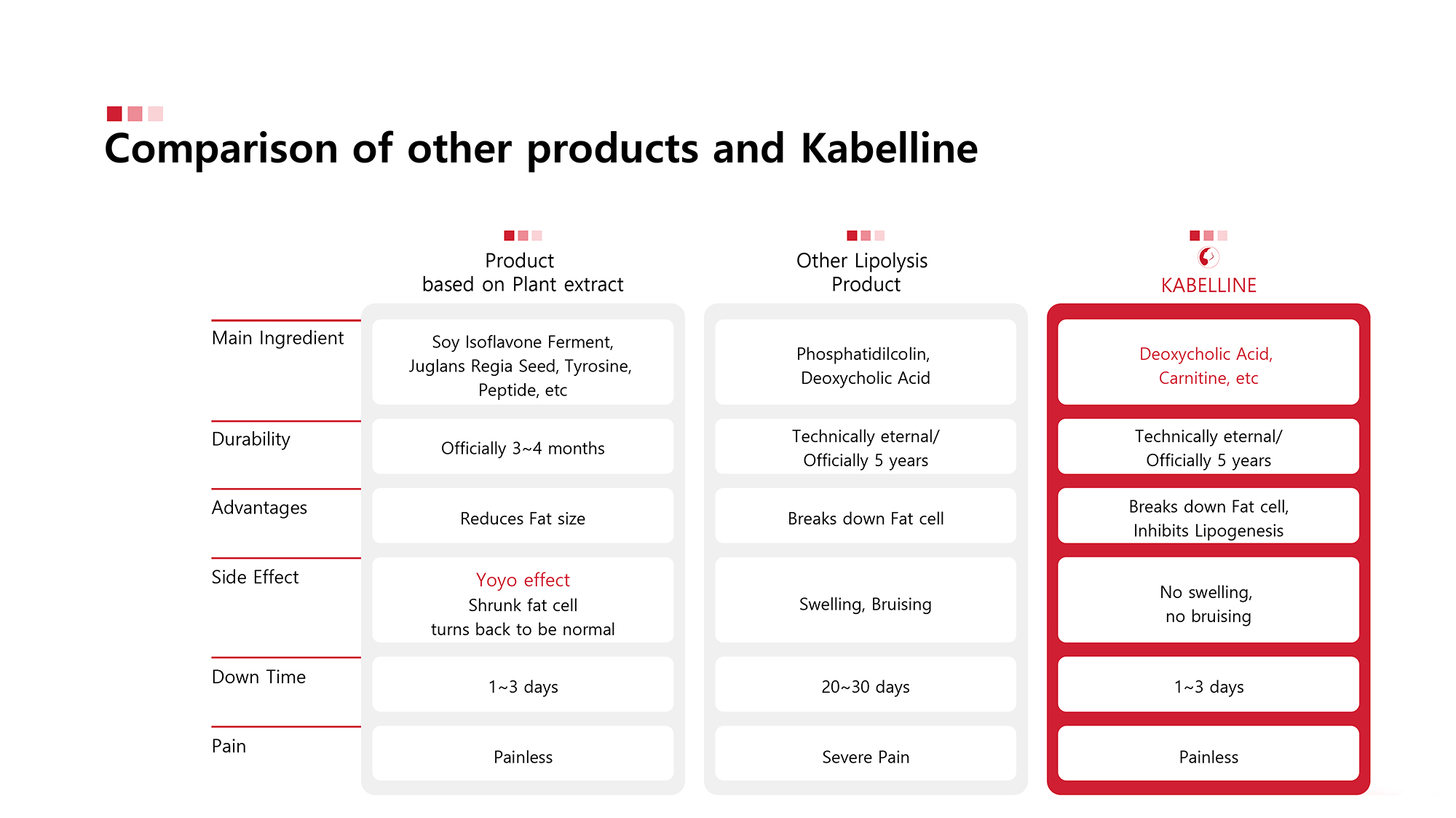 Comparison of other products and Kabelline

| | Product based on Plant extract | Other Lipolysis Product | KABELLINE |
|---|---|---|---|
| Main Ingredient | Soy Isoflavone Ferment, Juglans Regia Seed, Tyrosine, Peptide, etc | Phosphatidilcolin, Deoxycholic Acid | Deoxycholic Acid, Carnitine, etc |
| Durability | Officially 3~4 months | Technically eternal/ Officially 5 years | Technically eternal/ Officially 5 years |
| Advantages | Reduces Fat size | Breaks down Fat cell | Breaks down Fat cell, Inhibits Lipogenesis |
| Side Effect | Yoyo effect Shrunk fat cell turns back to be normal | Swelling, Bruising | No swelling, no bruising |
| Down Time | 1~3 days | 20~30 days | 1~3 days |
| Pain | Painless | Severe Pain | Painless |